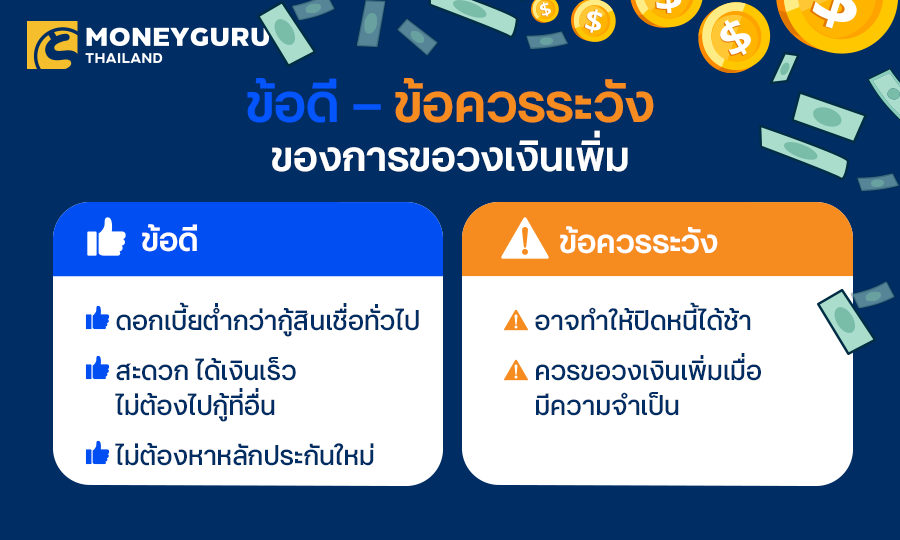 MONEYGURU
THAILAND

ข้อดี – ข้อควรระวัง
ของการขอวงเงินเพิ่ม

ข้อดี

ดอกเบี้ยต่ำกว่ากู้สินเชื่อทั่วไป

สะดวก ได้เงินเร็ว ไม่ต้องไปกู้ที่อื่น

ไม่ต้องหาหลักประกันใหม่

ข้อควรระวัง

อาจทำให้ปิดหนี้ได้ช้า

ควรขอวงเงินเพิ่มเมื่อมีความจำเป็น